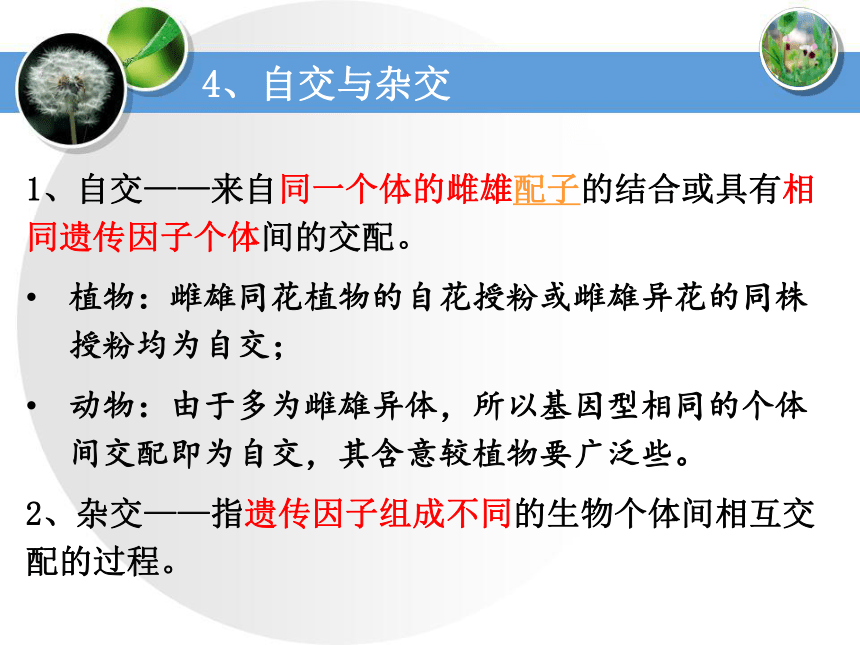 4、自交与杂交

1、自交——来自同一个体的雌雄配子的结合或具有相同遗传因子个体间的交配。

• 植物：雌雄同花植物的自花授粉或雌雄异花的同株授粉均为自交；

• 动物：由于多为雌雄异体，所以基因型相同的个体间交配即为自交，其含意较植物要广泛些。

2、杂交——指遗传因子组成不同的生物个体间相互交配的过程。